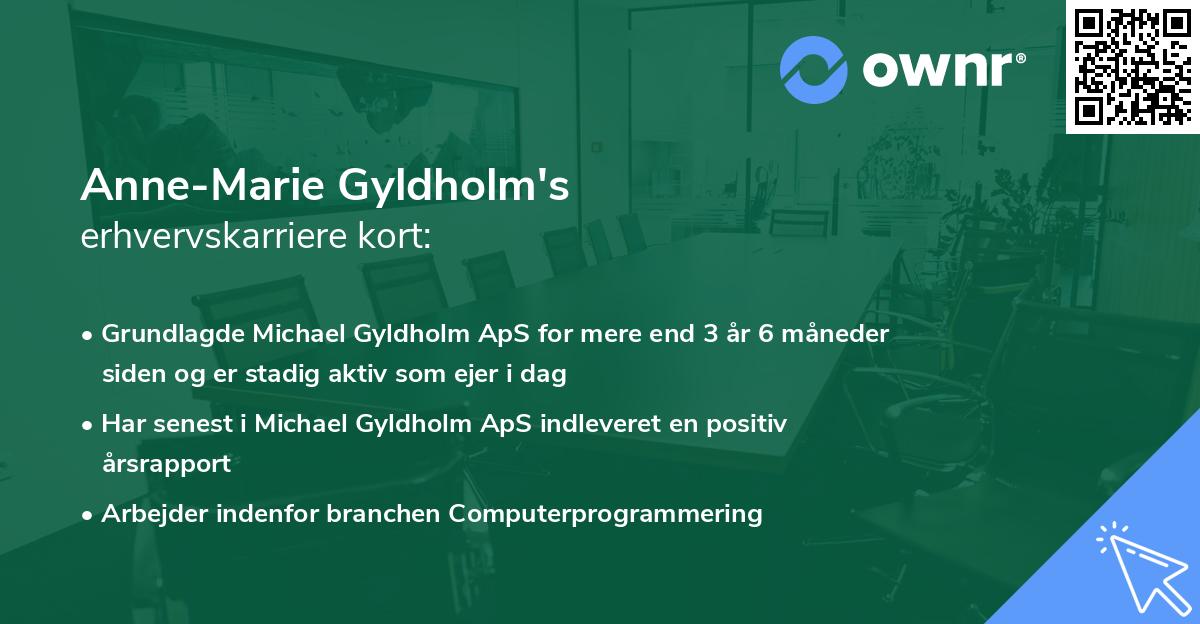 ownr®

Anne-Marie Gyldholm's
erhvervskarriere kort:

• Grundlagde Michael Gyldholm ApS for mere end 3 år 6 måneder siden og er stadig aktiv som ejer i dag
• Har senest i Michael Gyldholm ApS indleveret en positiv årsrapport
• Arbejder indenfor branchen Computerprogrammering